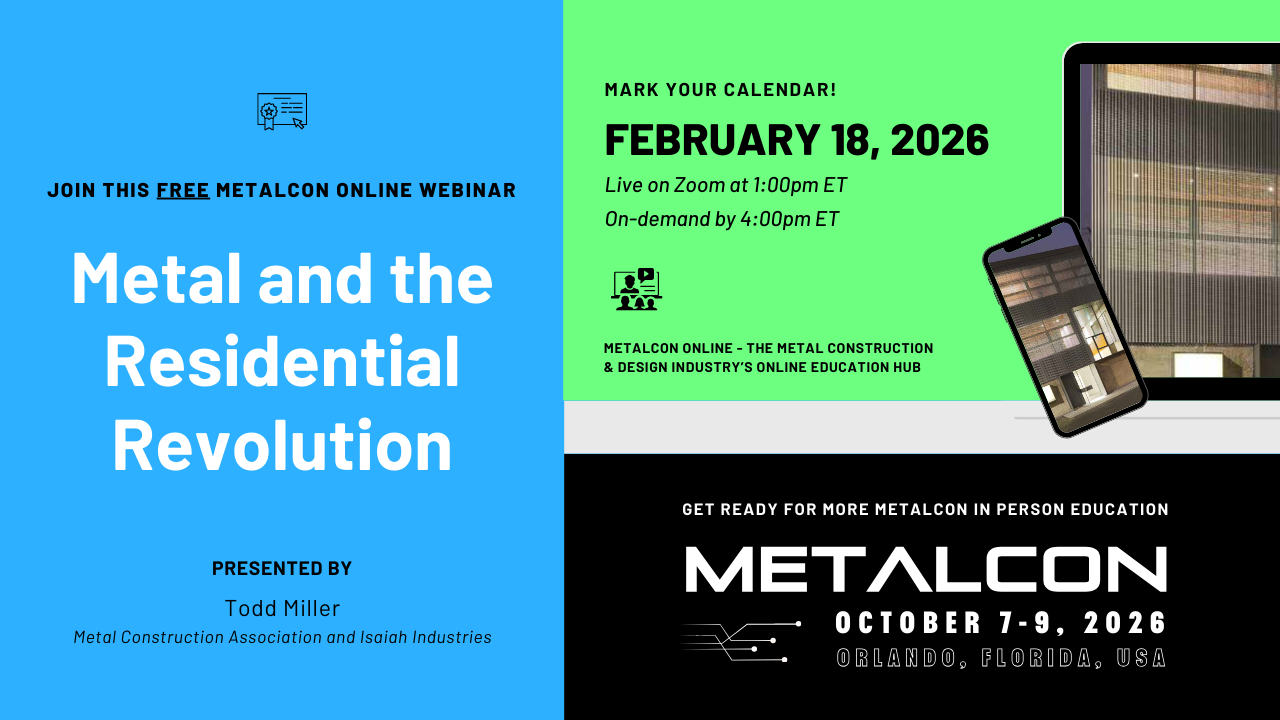 JOIN THIS FREE METALCON ONLINE WEBINAR

Metal and the Residential Revolution

PRESENTED BY

Todd Miller

Metal Construction Association and Isaiah Industries

MARK YOUR CALENDAR!

FEBRUARY 18, 2026

Live on Zoom at 1:00pm ET

On-demand by 4:00pm ET

METALCON ONLINE - THE METAL CONSTRUCTION & DESIGN INDUSTRY'S ONLINE EDUCATION HUB

GET READY FOR MORE METALCON IN PERSON EDUCATION

METALCON

OCTOBER 7-9, 2026

ORLANDO, FLORIDA, USA